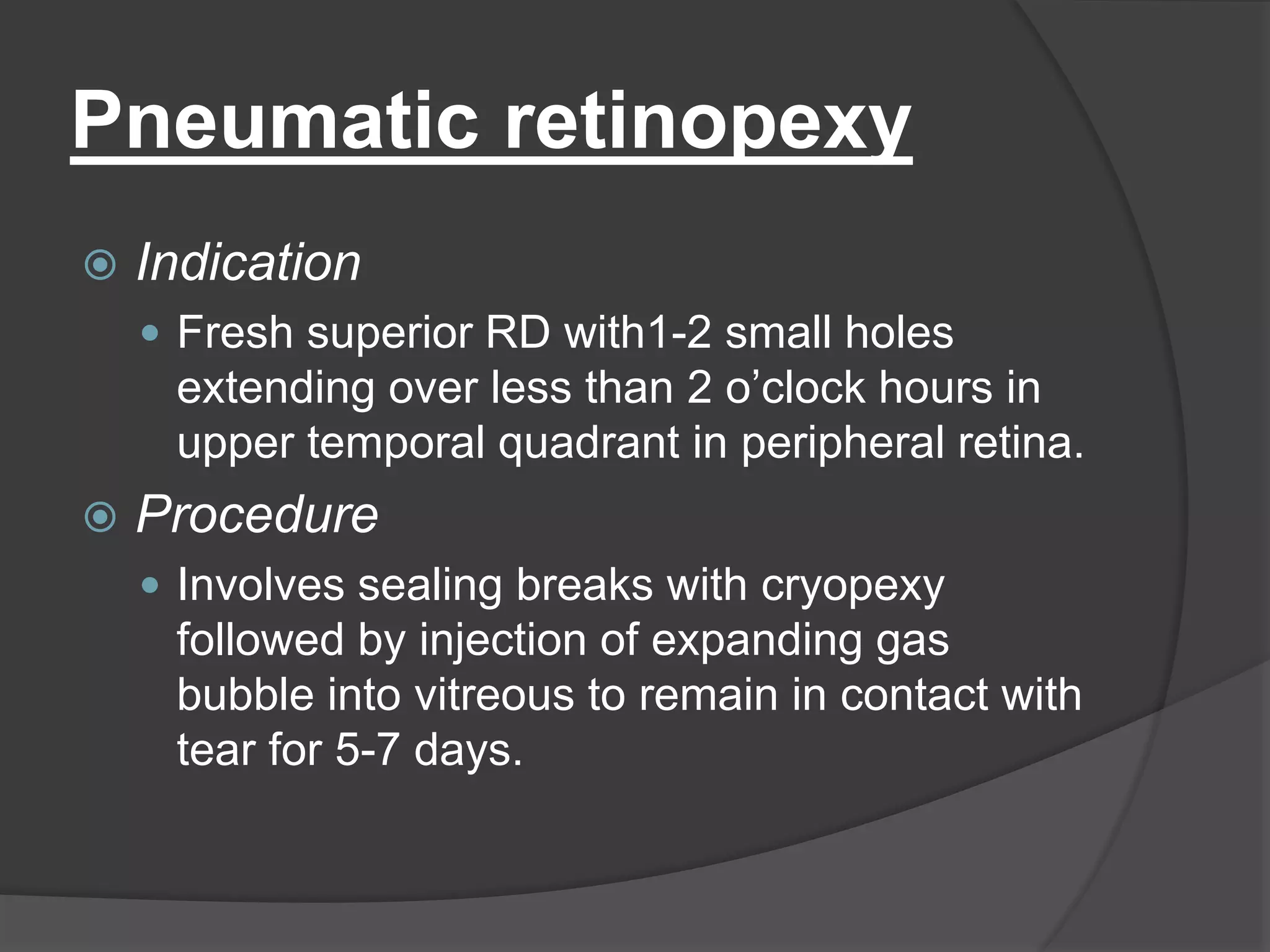 Pneumatic retinopexy

Indication

Fresh superior RD with1-2 small holes extending over less than 2 o’clock hours in upper temporal quadrant in peripheral retina.

Procedure

Involves sealing breaks with cryopexy followed by injection of expanding gas bubble into vitreous to remain in contact with tear for 5-7 days.